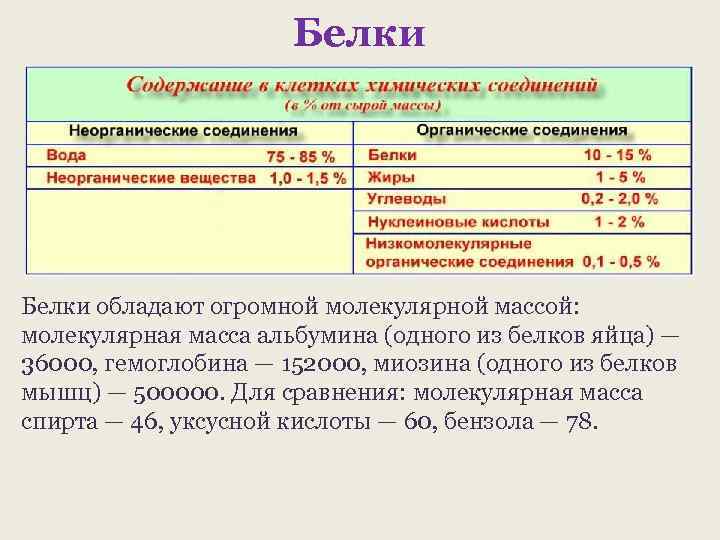 Белки

Содержание в клетках химических соединений
(в % от сырой массы)

| Неорганические соединения | | Органические соединения | |
|---|---|---|---|
| Вода | 75 - 85 % | Белки | 10 - 15 % |
| Неорганические вещества | 1,0 - 1,5 % | Жиры | 1 - 5 % |
| | | Углеводы | 0,2 - 2,0 % |
| | | Нуклеиновые кислоты | 1 - 2 % |
| | | Низкомолекулярные органические соединения | 0,1 - 0,5 % |

Белки обладают огромной молекулярной массой: молекулярная масса альбумина (одного из белков яйца) — 36000, гемоглобина — 152000, миозина (одного из белков мышц) — 500000. Для сравнения: молекулярная масса спирта — 46, уксусной кислоты — 60, бензола — 78.